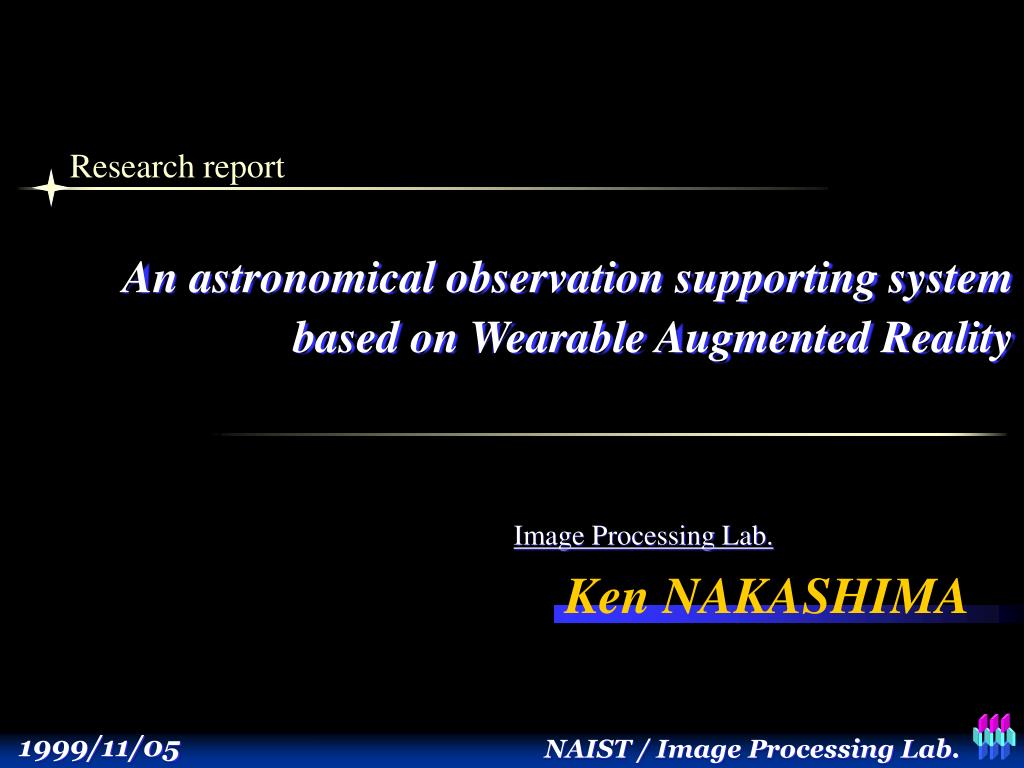 Research report

An astronomical observation supporting system based on Wearable Augmented Reality

Image Processing Lab.

Ken NAKASHIMA

1999/11/05

NAIST / Image Processing Lab.